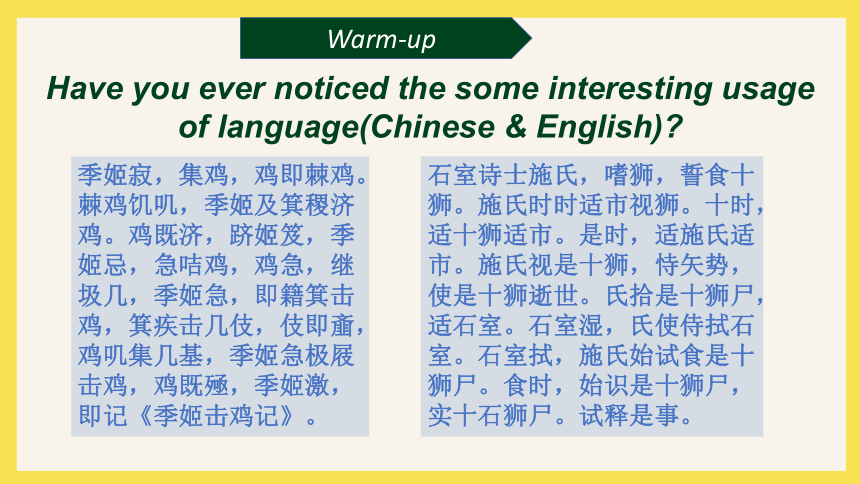 Warm-up

Have you ever noticed the some interesting usage of language(Chinese & English)?

季姬寂，集鸡，鸡即棘鸡。棘鸡饥叽，季姬及箕稷济鸡。鸡既济，跻姬笈，季姬忌，急咭鸡，鸡急，继圾几，季姬急，即籍箕击鸡，箕疾击几伎，伎即齑，鸡叽集几基，季姬急极屐击鸡，鸡既殛，季姬激，即记《季姬击鸡记》。

石室诗士施氏，嗜狮，誓食十狮。施氏时时适市视狮。十时，适十狮适市。是时，适施氏适市。施氏视是十狮，恃矢势，使是十狮逝世。氏拾是十狮尸，适石室。石室湿，氏使侍拭石室。石室拭，施氏始试食是十狮尸。食时，始识是十狮尸，实十石狮尸。试释是事。